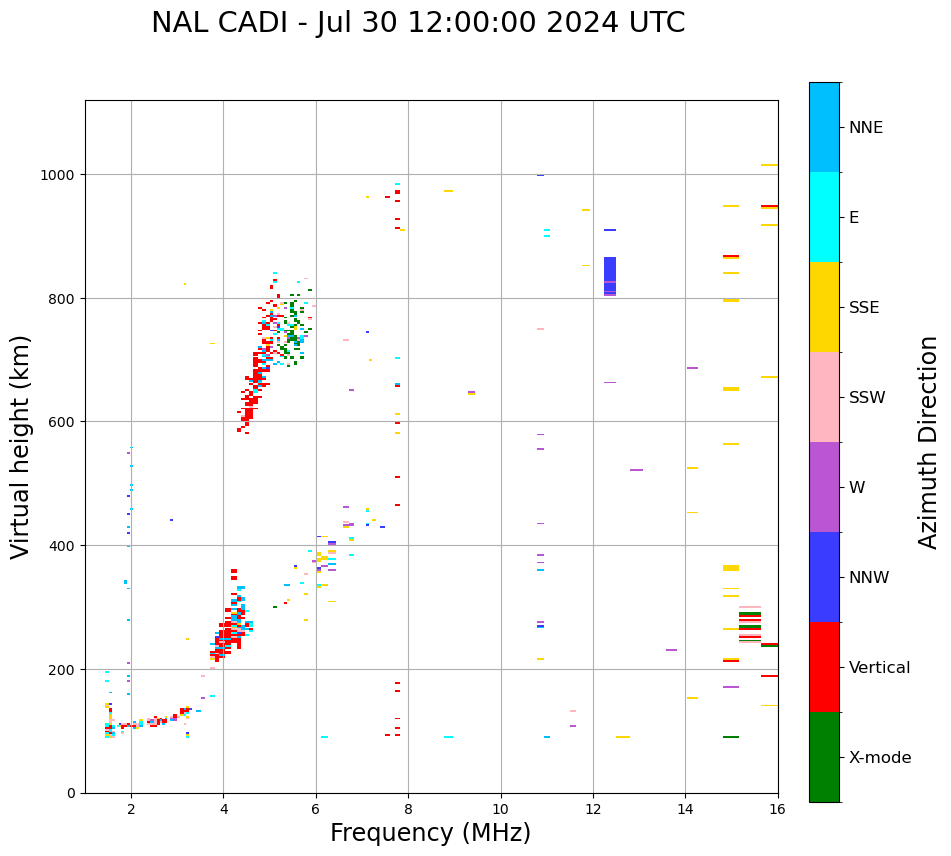 NAL CADI - Jul 30 12:00:00 2024 UTC

Virtual height (km)

1000
800
600
400
200
0

2
4
6
8
10
12
14
16

Frequency (MHz)

NNE
E
SSE
SSW
W
NNW
Vertical
X-mode

Azimuth Direction